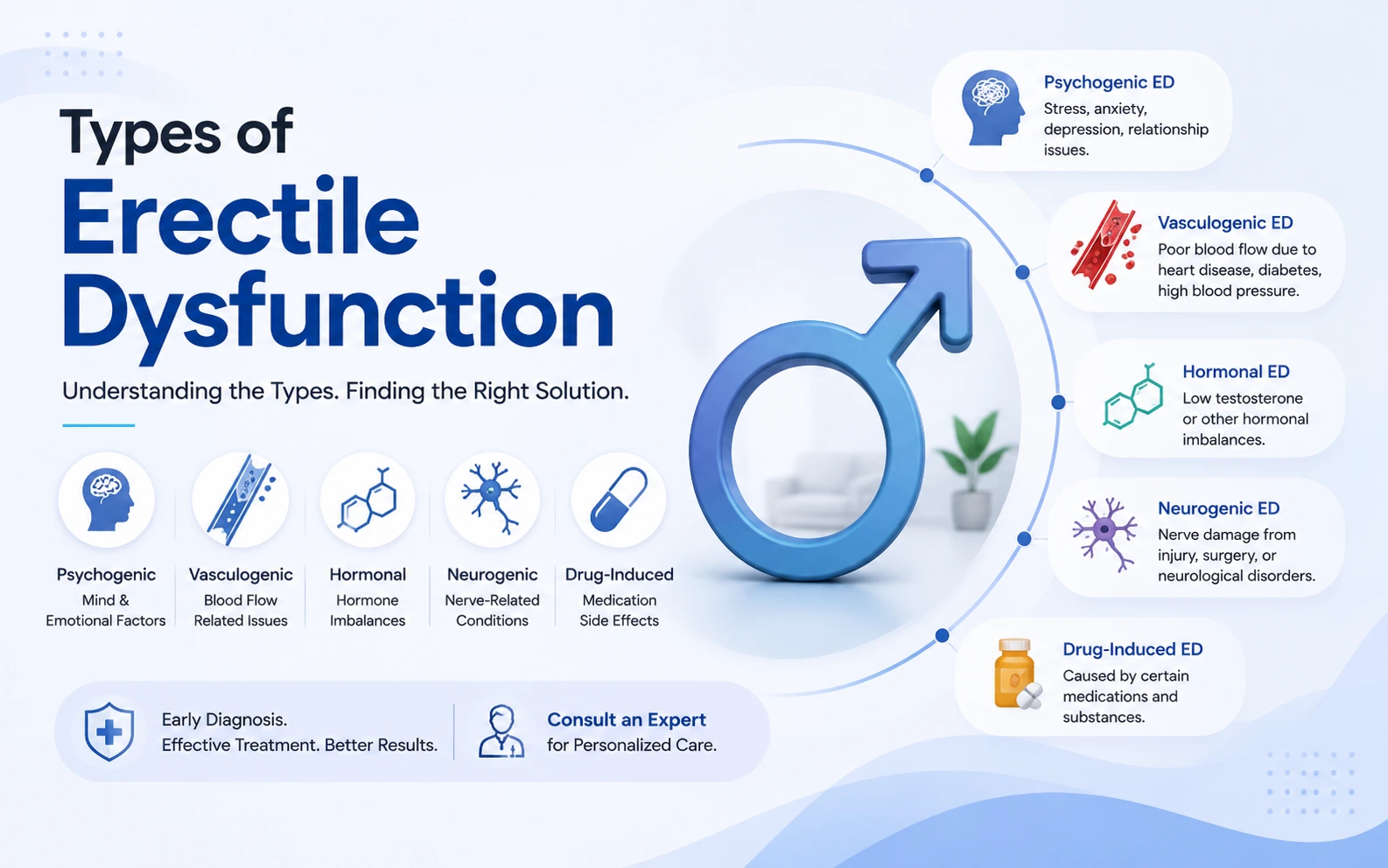 Types of
Erectile
Dysfunction

Understanding the Types. Finding the Right Solution.

Psychogenic
Mind & Emotional Factors

Vasculogenic
Blood Flow Related Issues

Hormonal
Hormone Imbalances

Neurogenic
Nerve-Related Conditions

Drug-Induced
Medication Side Effects

Early Diagnosis.
Effective Treatment. Better Results.

Consult an Expert
for Personalized Care.

Psychogenic ED
Stress, anxiety, depression, relationship issues.

Vasculogenic ED
Poor blood flow due to heart disease, diabetes, high blood pressure.

Hormonal ED
Low testosterone or other hormonal imbalances.

Neurogenic ED
Nerve damage from injury, surgery, or neurological disorders.

Drug-Induced ED
Caused by certain medications and substances.